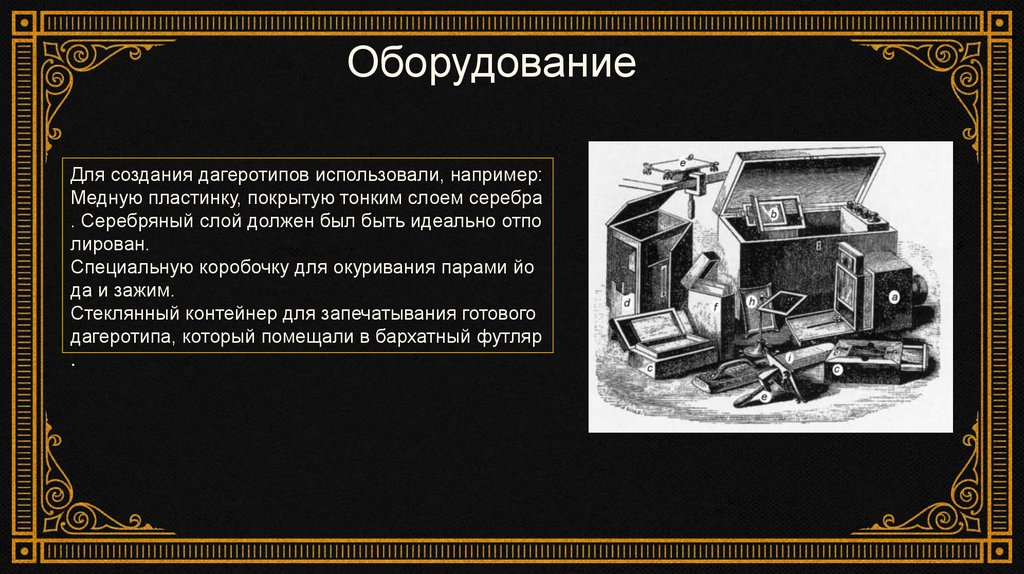 Оборудование

Для создания дагеротипов использовали, например: Медную пластинку, покрытую тонким слоем серебра . Серебряный слой должен был быть идеально отпо лирован.
Специальную коробочку для окуривания парами йо да и зажим.
Стеклянный контейнер для запечатывания готового дагеротипа, который помещали в бархатный футляр .

e
b
d
f
h
a
c
i
c
e